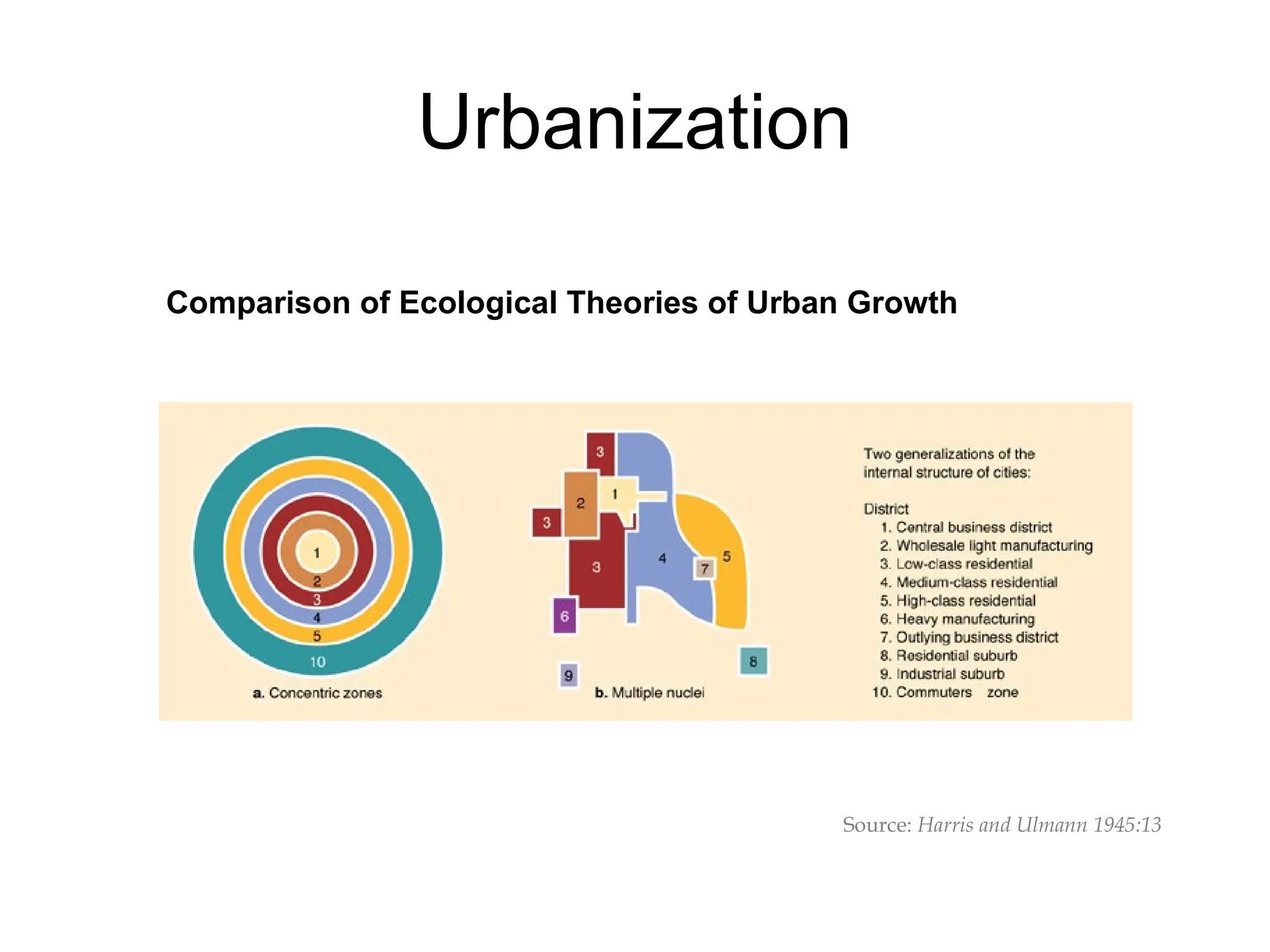 Urbanization

Comparison of Ecological Theories of Urban Growth

1
2
3
4
5
10
a. Concentric zones

3
2
1
3
3
4
7
5
6
9
8
b. Multiple nuclei

Two generalizations of the internal structure of cities:

District
1. Central business district
2. Wholesale light manufacturing
3. Low-class residential
4. Medium-class residential
5. High-class residential
6. Heavy manufacturing
7. Outlying business district
8. Residential suburb
9. Industrial suburb
10. Commuters zone

Source: Harris and Ulmann 1945:13